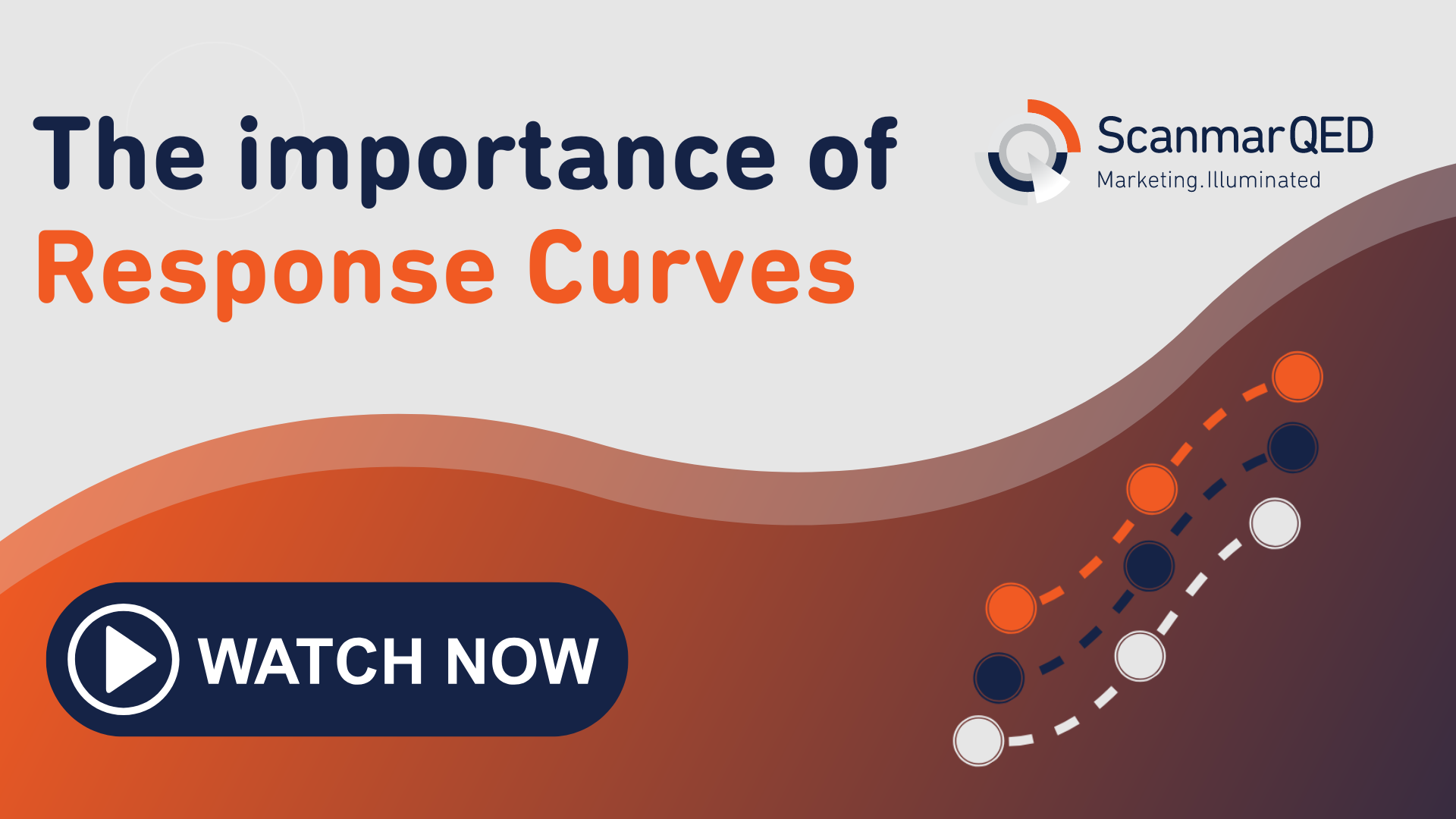 The importance of
Response Curves

ScanmarQED
Marketing.Illuminated

WATCH NOW